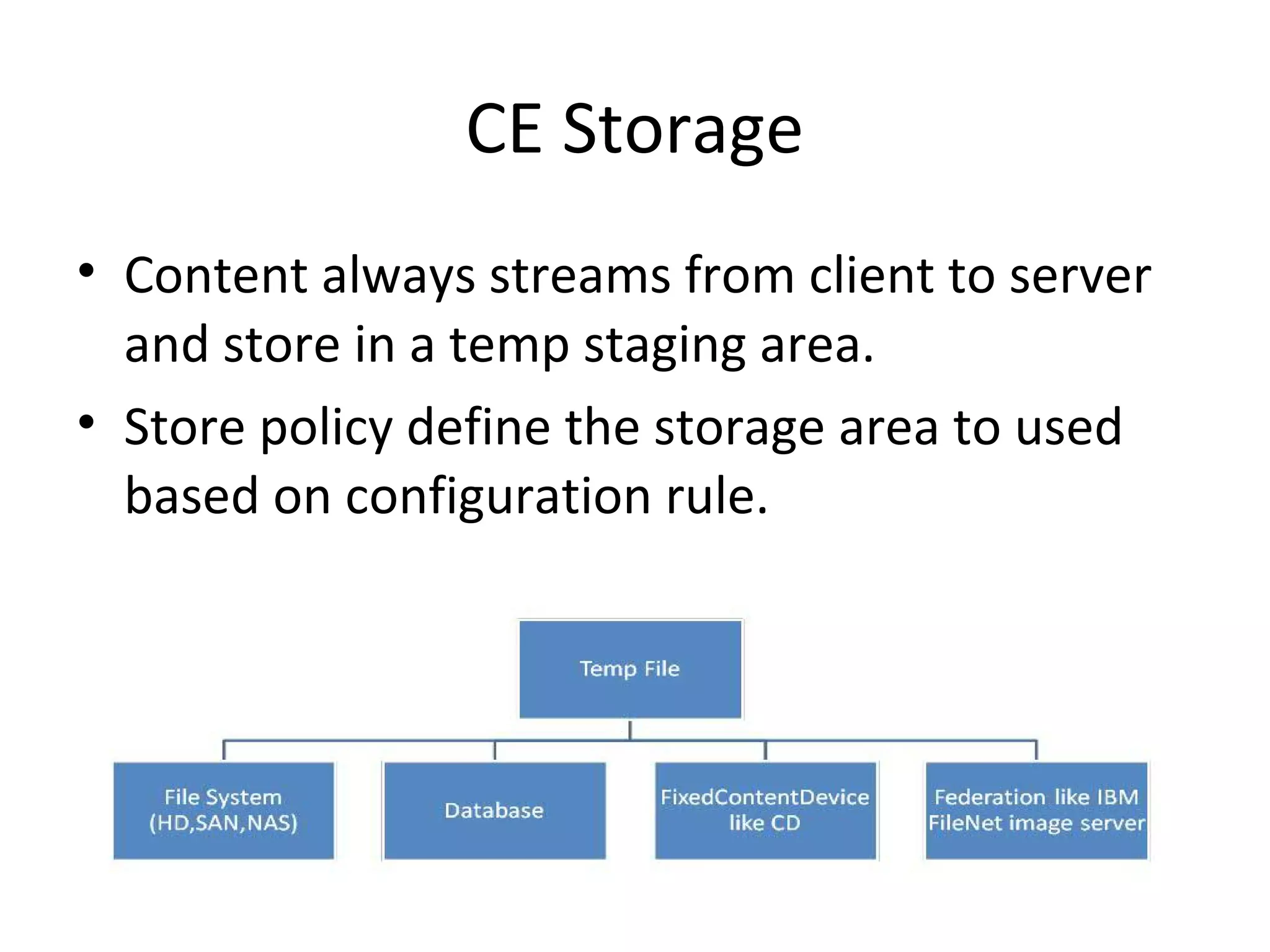 CE Storage

• Content always streams from client to server and store in a temp staging area.

• Store policy define the storage area to used based on configuration rule.

Temp File

File System (HD,SAN,NAS)

Database

FixedContentDevice like CD

Federation like IBM FileNet image server